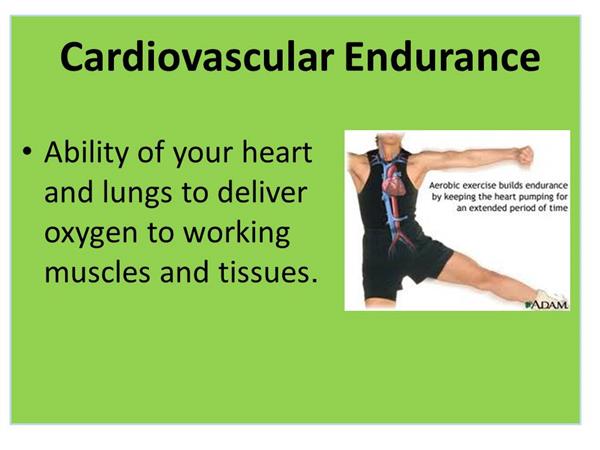 Cardiovascular Endurance

• Ability of your heart and lungs to deliver oxygen to working muscles and tissues.

Aerobic exercise builds endurance by keeping the heart pumping for an extended period of time

ADAM.